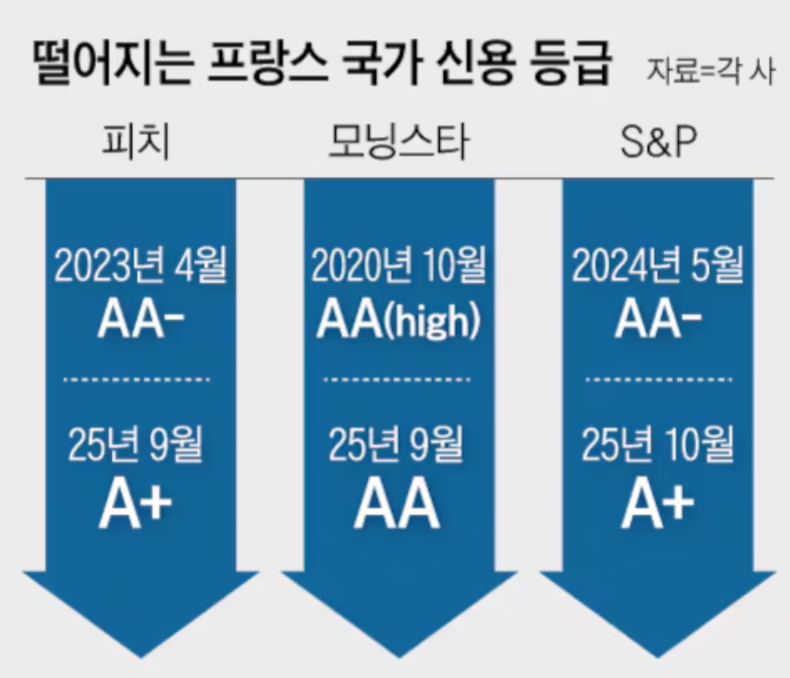 떨어지는 프랑스 국가 신용 등급 자료=각 사

피치

2023년 4월
AA-

25년 9월
A+

모닝스타

2020년 10월
AA(high)

25년 9월
AA

S&P

2024년 5월
AA-

25년 10월
A+